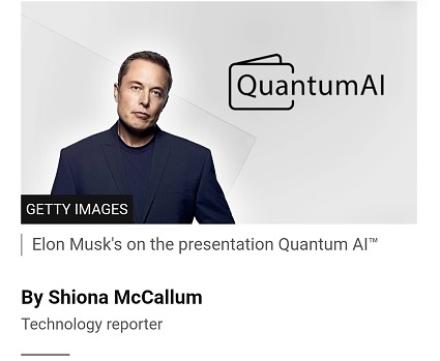 QuantumAI

GETTY IMAGES

Elon Musk's on the presentation Quantum AI™

By Shiona McCallum

Technology reporter